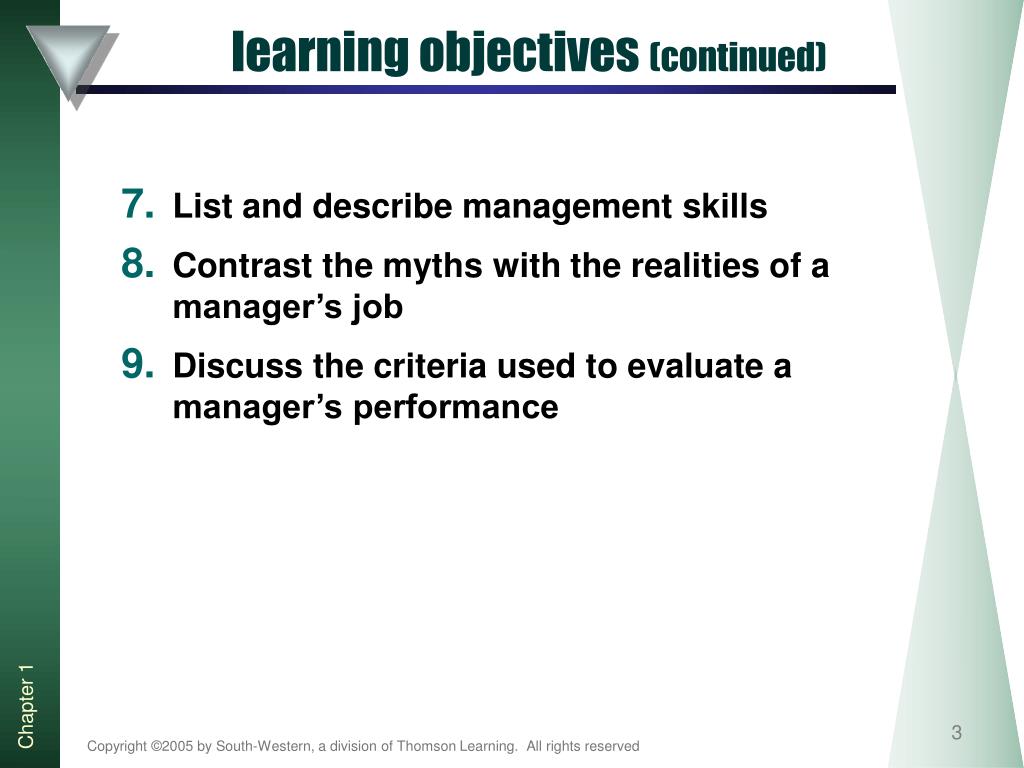 learning objectives (continued)

7. List and describe management skills

8. Contrast the myths with the realities of a manager’s job

9. Discuss the criteria used to evaluate a manager’s performance

Chapter 1

Copyright ©2005 by South-Western, a division of Thomson Learning. All rights reserved

3